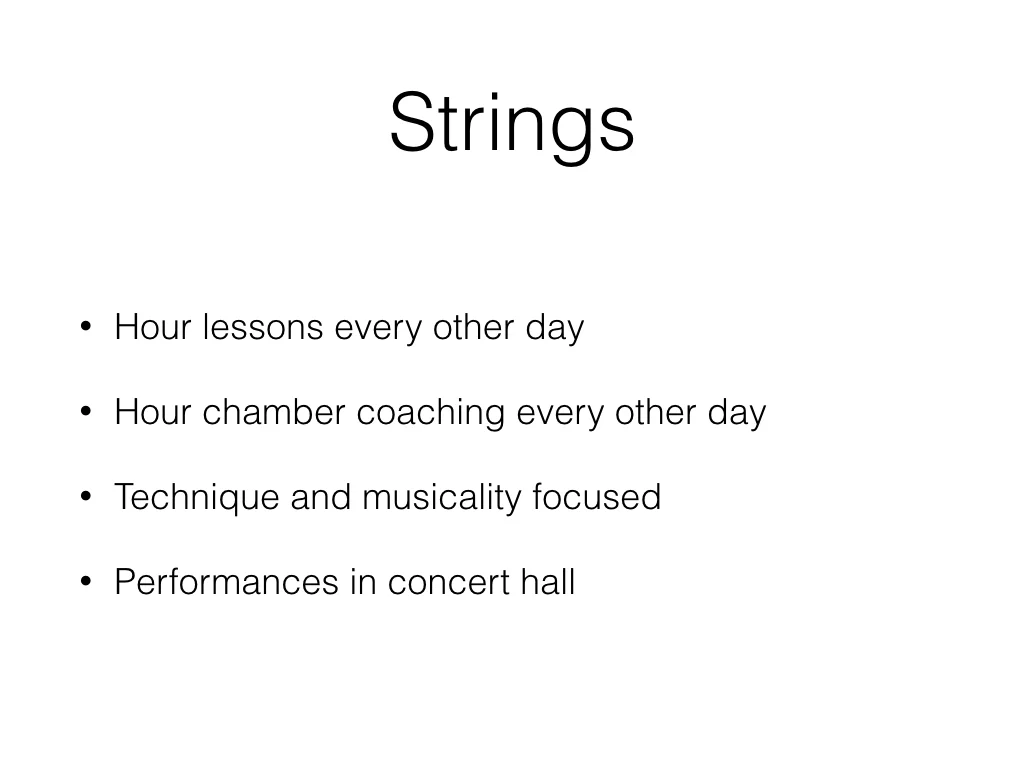 Strings

• Hour lessons every other day

• Hour chamber coaching every other day

• Technique and musicality focused

• Performances in concert hall